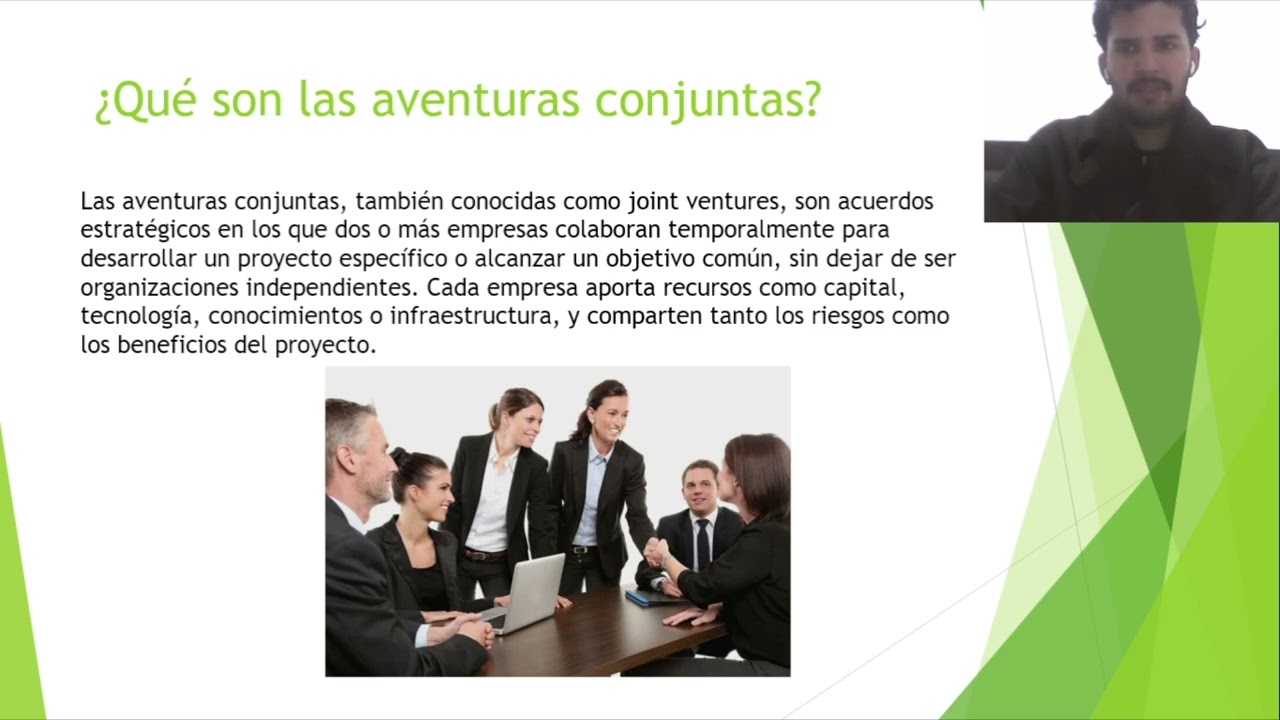 ¿Qué son las aventuras conjuntas?

Las aventuras conjuntas, también conocidas como joint ventures, son acuerdos estratégicos en los que dos o más empresas colaboran temporalmente para desarrollar un proyecto específico o alcanzar un objetivo común, sin dejar de ser organizaciones independientes. Cada empresa aporta recursos como capital, tecnología, conocimientos o infraestructura, y comparten tanto los riesgos como los beneficios del proyecto.